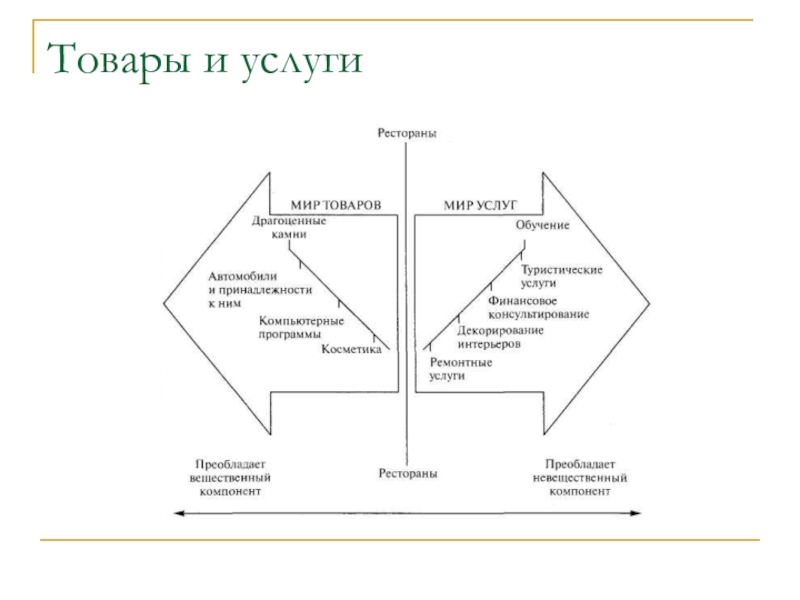 Товары и услуги

Рестораны

МИР ТОВАРОВ

Драгоценные камни

Автомобили и принадлежности к ним

Компьютерные программы

Косметика

МИР УСЛУГ

Обучение

Туристические услуги

Финансовое консультирование

Декорирование интерьеров

Ремонтные услуги

Преобладает вещественный компонент

Рестораны

Преобладает невещественный компонент